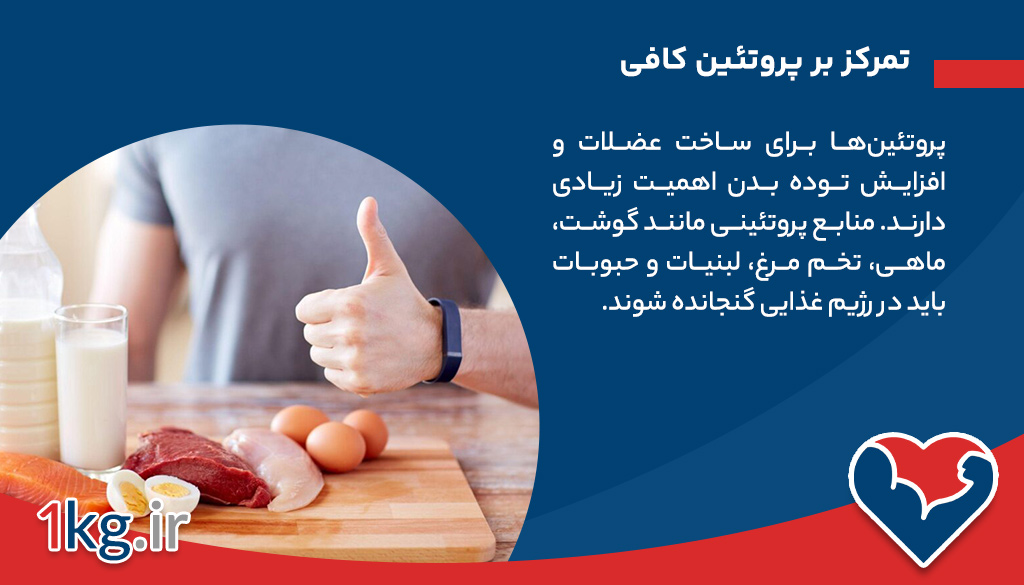 تمرکز بر پروتئین کافی

پروتئین‌ها برای ساخت عضلات و افزایش توده بدن اهمیت زیادی دارند. منابع پروتئینی مانند گوشت، ماهی، تخم مرغ، لبنیات و حبوبات باید در رژیم غذایی گنجانده شوند.

1kg.ir